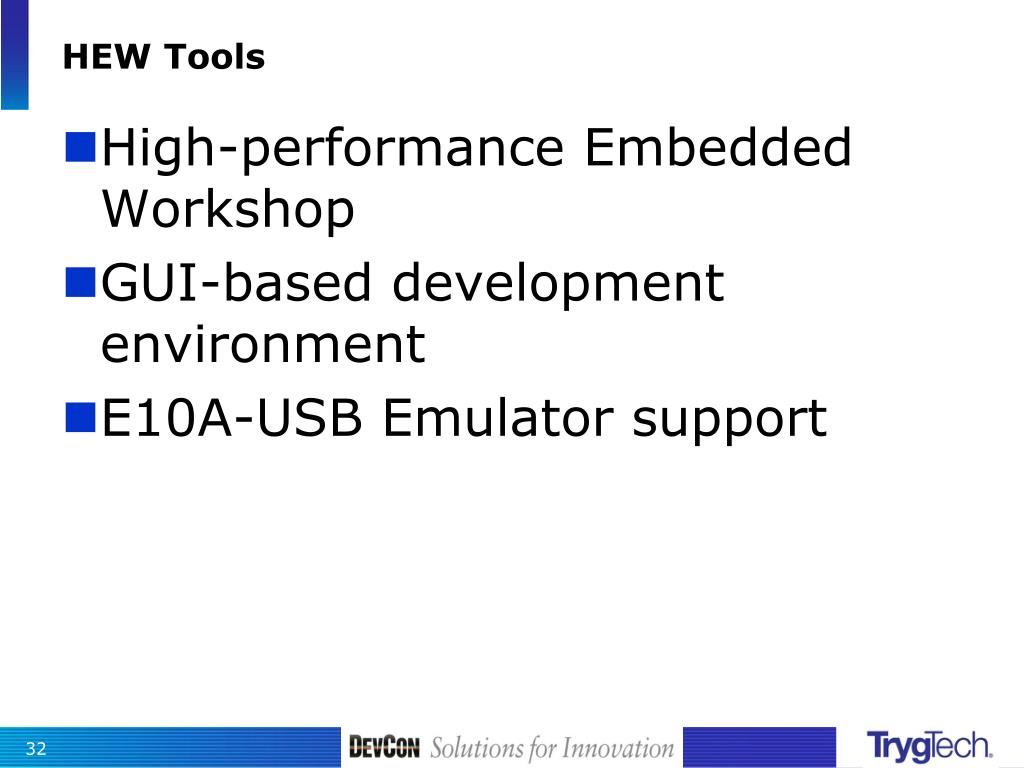 HEW Tools

High-performance Embedded Workshop

GUI-based development environment

E10A-USB Emulator support

32

DEVCON Solutions for Innovation

TrygTech.